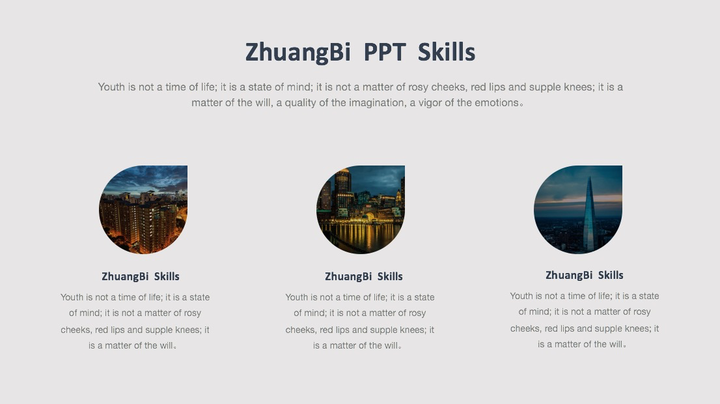 ZhuangBi PPT Skills

Youth is not a time of life; it is a state of mind; it is not a matter of rosy cheeks, red lips and supple knees; it is a matter of the will, a quality of the imagination, a vigor of the emotions。

ZhuangBi Skills

Youth is not a time of life; it is a state of mind; it is not a matter of rosy cheeks, red lips and supple knees; it is a matter of the will。

ZhuangBi Skills

Youth is not a time of life; it is a state of mind; it is not a matter of rosy cheeks, red lips and supple knees; it is a matter of the will。

ZhuangBi Skills

Youth is not a time of life; it is a state of mind; it is not a matter of rosy cheeks, red lips and supple knees; it is a matter of the will。